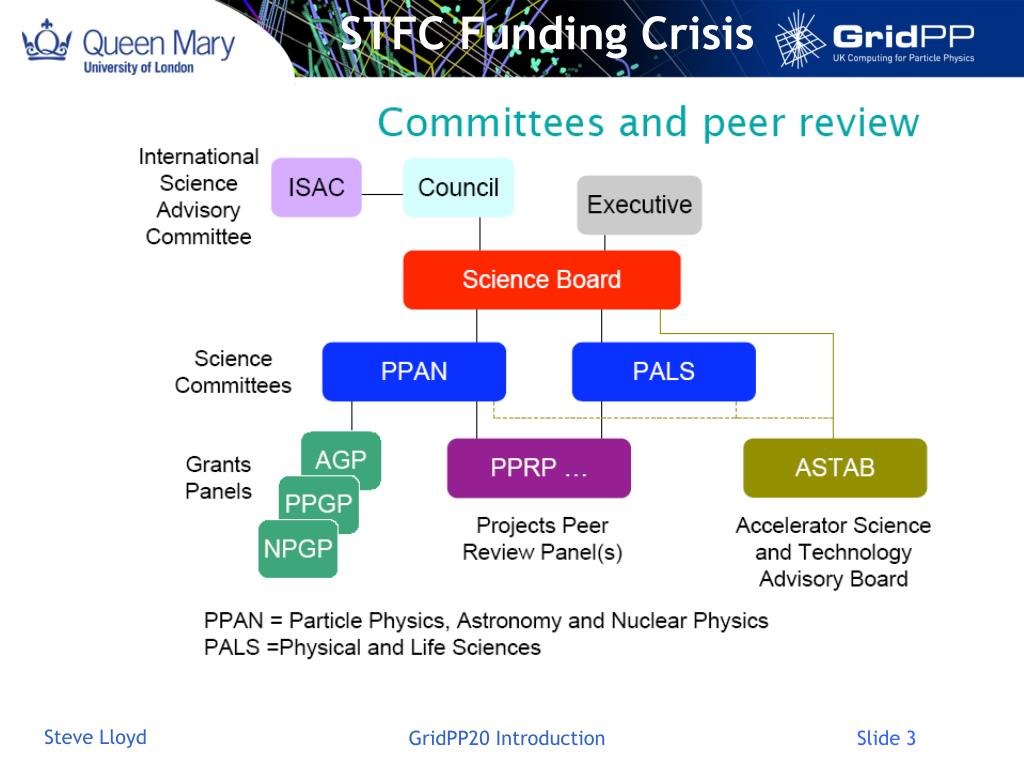 Queen Mary
University of London

STFC Funding Crisis

GridPP
UK Computing for Particle Physics

Committees and peer review

International Science Advisory Committee

ISAC

Council

Executive

Science Board

Science Committees

PPAN

PALS

Grants Panels

AGP

PPGP

NPGP

PPRP …

ASTAB

Projects Peer Review Panel(s)

Accelerator Science and Technology Advisory Board

PPAN = Particle Physics, Astronomy and Nuclear Physics
PALS =Physical and Life Sciences

Steve Lloyd

GridPP20 Introduction

Slide 3